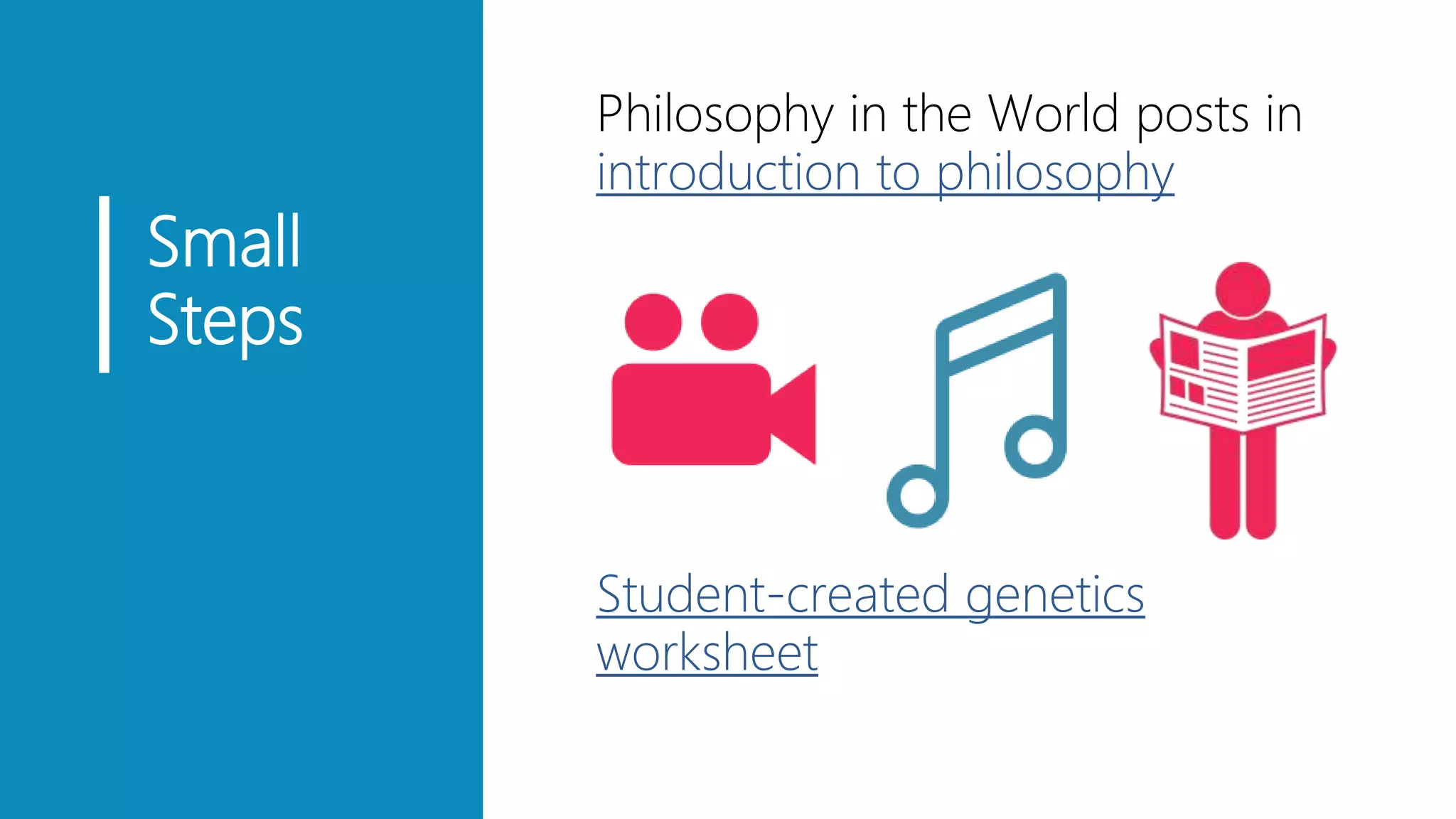 Small Steps

Philosophy in the World posts in introduction to philosophy

Student-created genetics worksheet